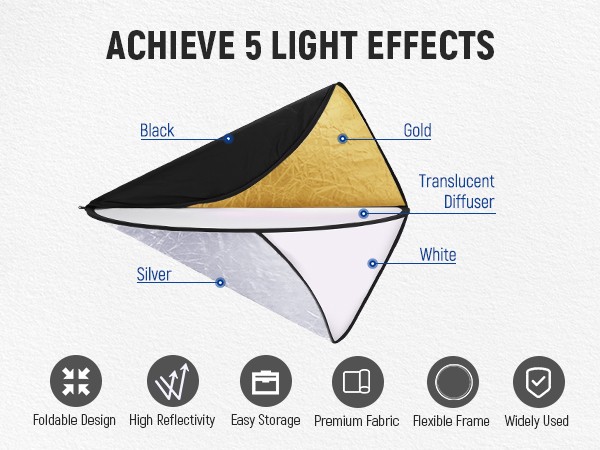 ACHIEVE 5 LIGHT EFFECTS

Black

Gold

Translucent Diffuser

White

Silver

Foldable Design

High Reflectivity

Easy Storage

Premium Fabric

Flexible Frame

Widely Used